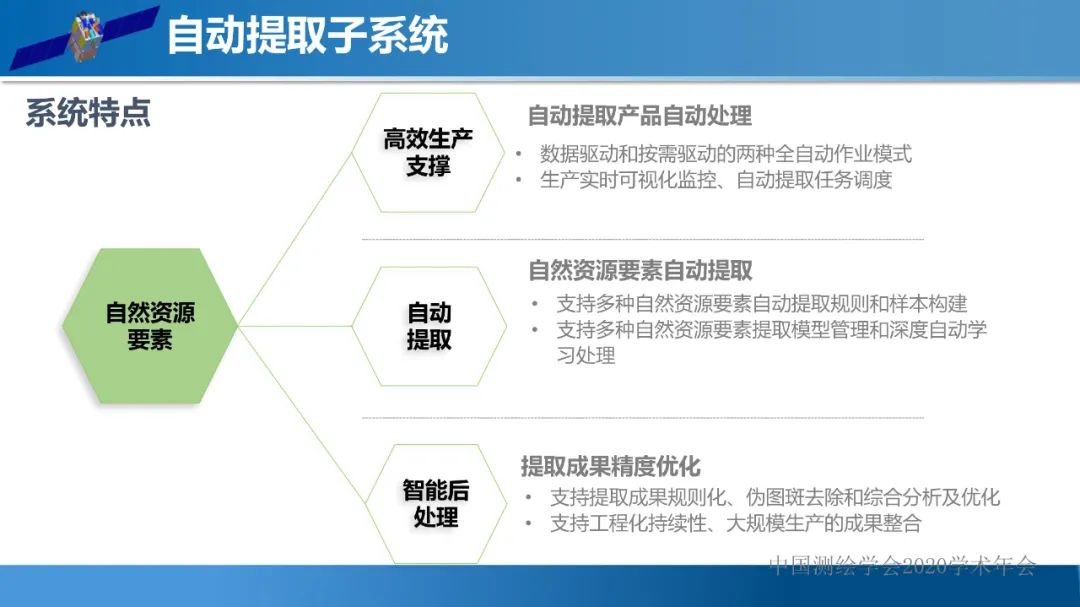 自动提取子系统

系统特点

自然资源要素

高效生产支撑

自动提取产品自动处理
• 数据驱动和按需驱动的两种全自动作业模式
• 生产实时可视化监控、自动提取任务调度

自动提取

自然资源要素自动提取
• 支持多种自然资源要素自动提取规则和样本构建
• 支持多种自然资源要素提取模型管理和深度自动学习处理

智能后处理

提取成果精度优化
• 支持提取成果规则化、伪图斑去除和综合分析及优化
• 支持工程化持续性、大规模生产的成果整合

中国测绘学会2020学术年会